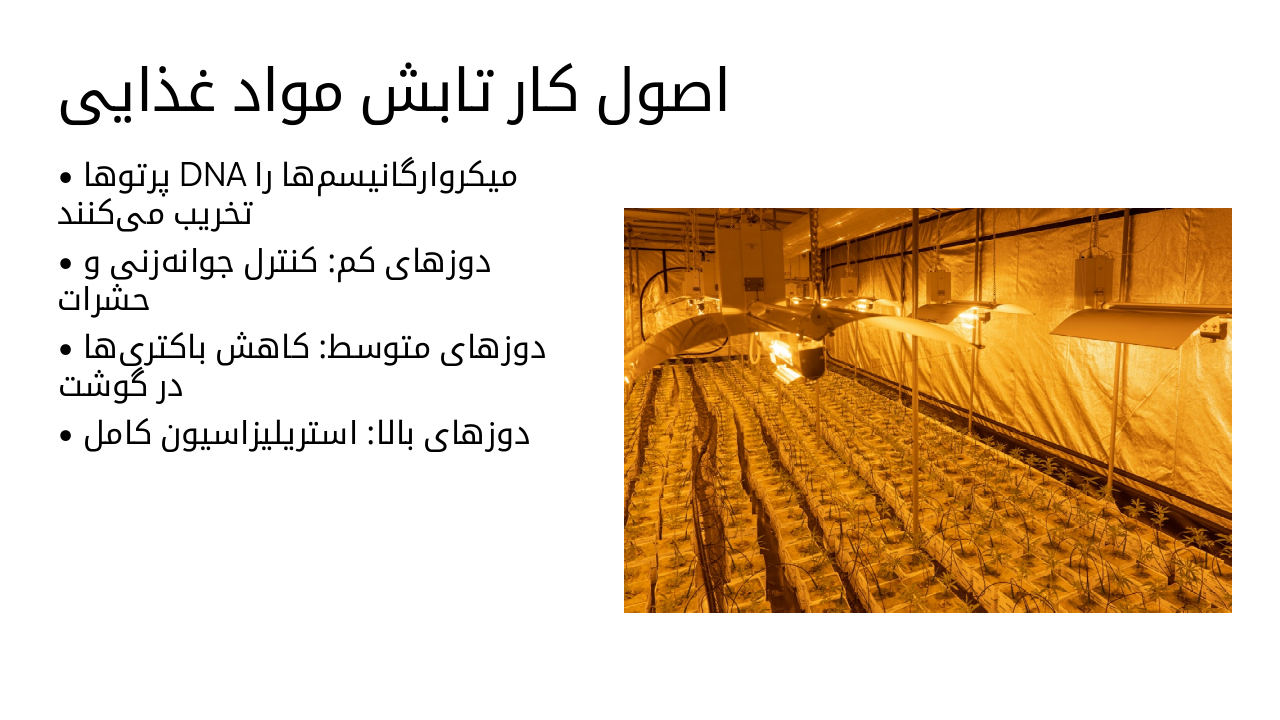 اصول کار تابش مواد غذایی

• پرتوها DNA میکروارگانیسم‌ها را تخریب می‌کنند

• دوزهای کم: کنترل جوانه‌زنی و حشرات

• دوزهای متوسط: کاهش باکتری‌ها در گوشت

• دوزهای بالا: استریلیزاسیون کامل